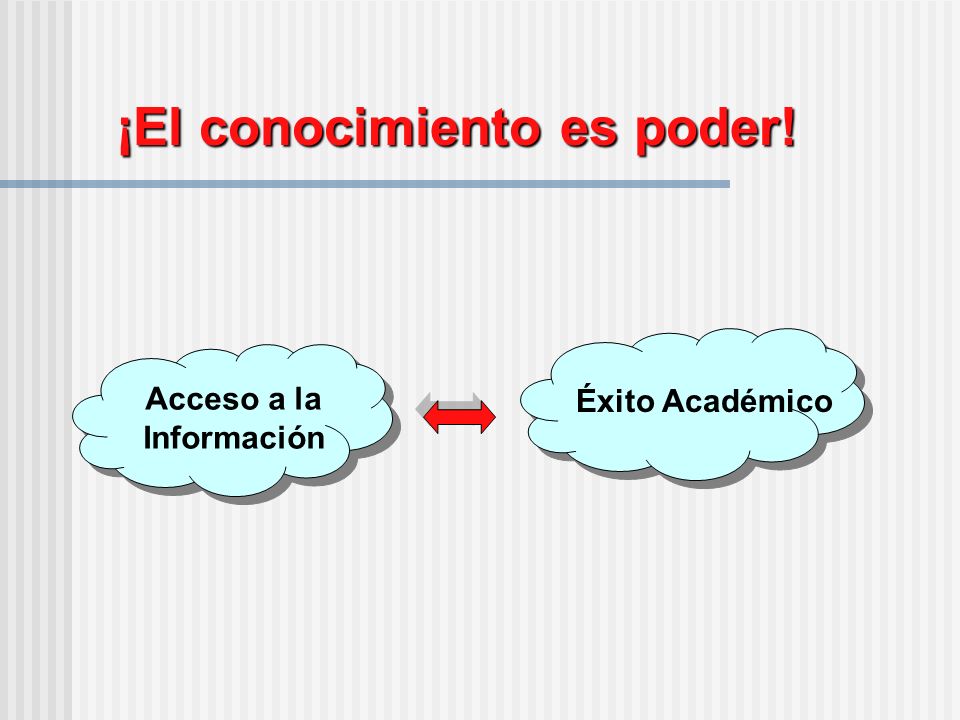 ¡El conocimiento es poder!

Acceso a la Información

Éxito Académico